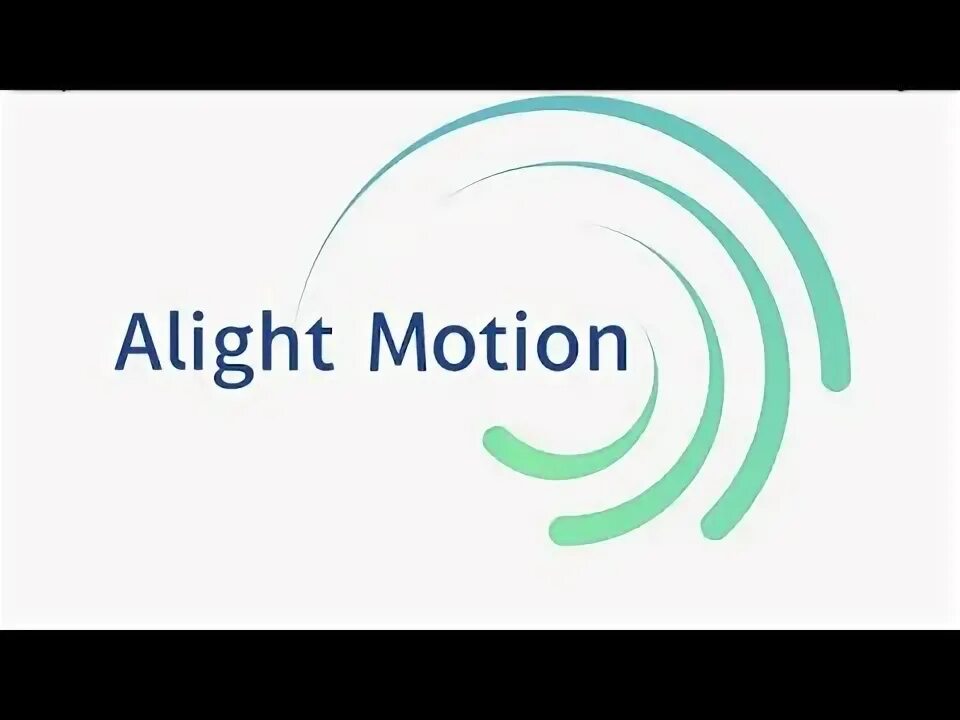 Alight Motion